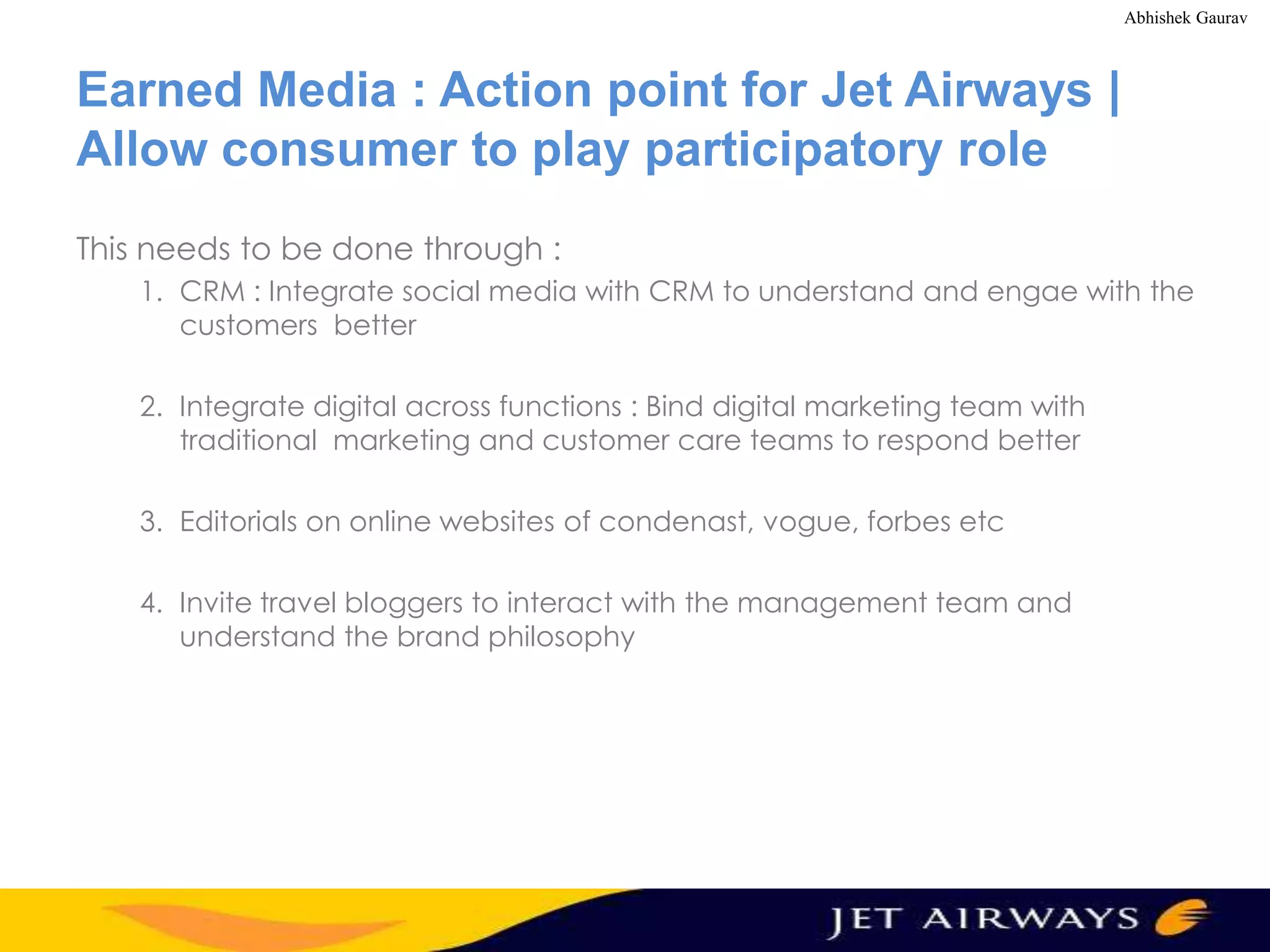 Abhishek Gaurav

Earned Media : Action point for Jet Airways | Allow consumer to play participatory role

This needs to be done through :

1. CRM : Integrate social media with CRM to understand and engae with the customers better

2. Integrate digital across functions : Bind digital marketing team with traditional marketing and customer care teams to respond better

3. Editorials on online websites of condenast, vogue, forbes etc

4. Invite travel bloggers to interact with the management team and understand the brand philosophy

JET AIRWAYS